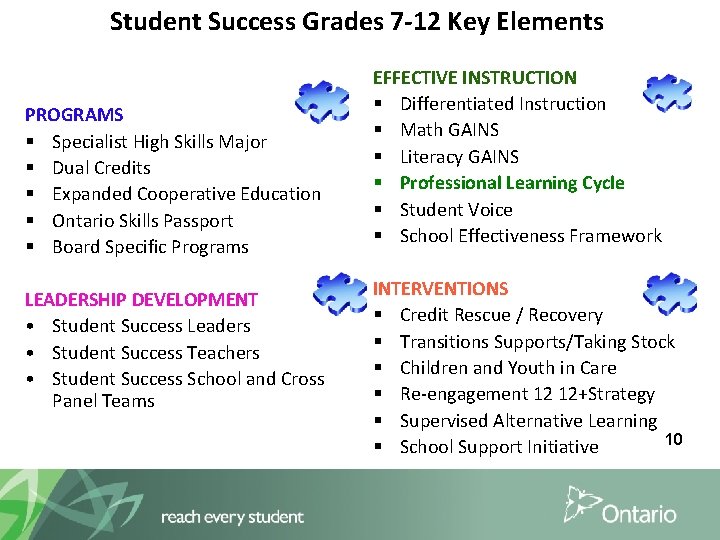 Student Success Grades 7-12 Key Elements

PROGRAMS
▪ Specialist High Skills Major
▪ Dual Credits
▪ Expanded Cooperative Education
▪ Ontario Skills Passport
▪ Board Specific Programs

LEADERSHIP DEVELOPMENT
• Student Success Leaders
• Student Success Teachers
• Student Success School and Cross Panel Teams

EFFECTIVE INSTRUCTION
▪ Differentiated Instruction
▪ Math GAINS
▪ Literacy GAINS
▪ Professional Learning Cycle
▪ Student Voice
▪ School Effectiveness Framework

INTERVENTIONS
▪ Credit Rescue / Recovery
▪ Transitions Supports/Taking Stock
▪ Children and Youth in Care
▪ Re-engagement 12 12+Strategy
▪ Supervised Alternative Learning
▪ School Support Initiative

10

reach every student

Ontario